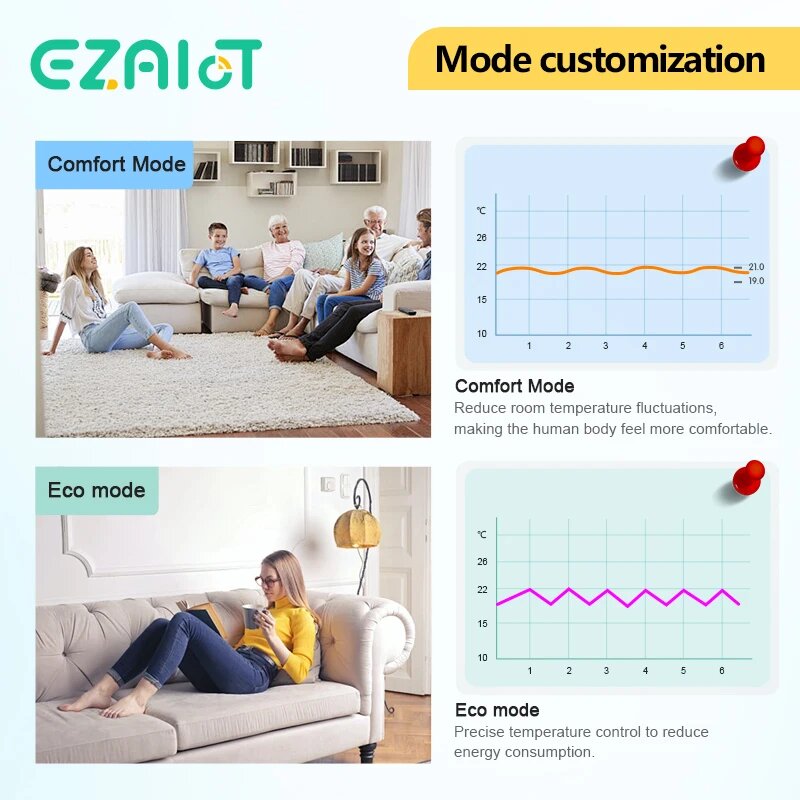 EZAIoT

Mode customization

Comfort Mode

℃
26
22
15
10
1 2 3 4 5 6
21.0
19.0

Comfort Mode
Reduce room temperature fluctuations, making the human body feel more comfortable.

Eco mode

℃
26
22
15
10
1 2 3 4 5 6

Eco mode
Precise temperature control to reduce energy consumption.